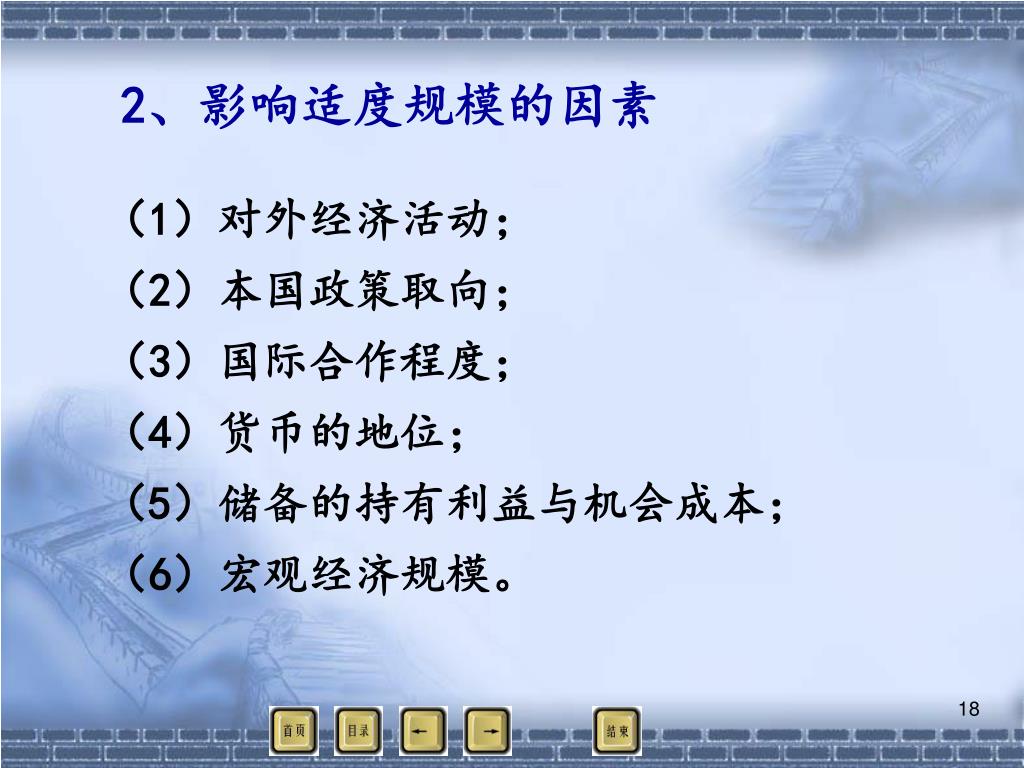 2、影响适度规模的因素

（1）对外经济活动；

（2）本国政策取向；

（3）国际合作程度；

（4）货币的地位；

（5）储备的持有利益与机会成本；

（6）宏观经济规模。

18

首页 目录 ← → 结束